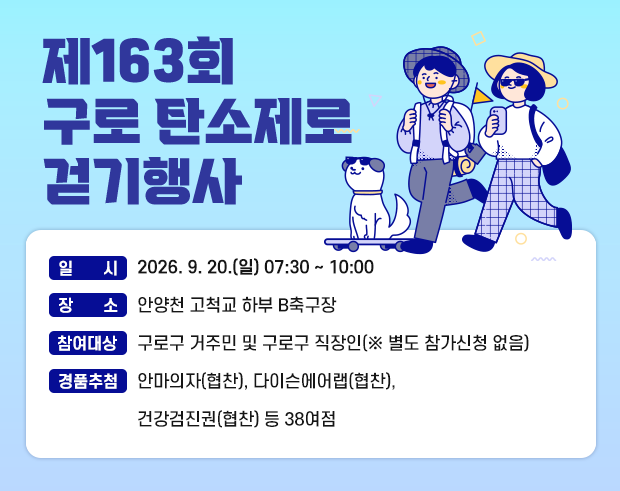 제163회
구로 탄소제로
걷기행사

일 시 2026. 9. 20.(일) 07:30 ~ 10:00

장 소 안양천 고척교 하부 B축구장

참여대상 구로구 거주민 및 구로구 직장인(※ 별도 참가신청 없음)

경품추첨 안마의자(협찬), 다이슨에어랩(협찬), 건강검진권(협찬) 등 38여점